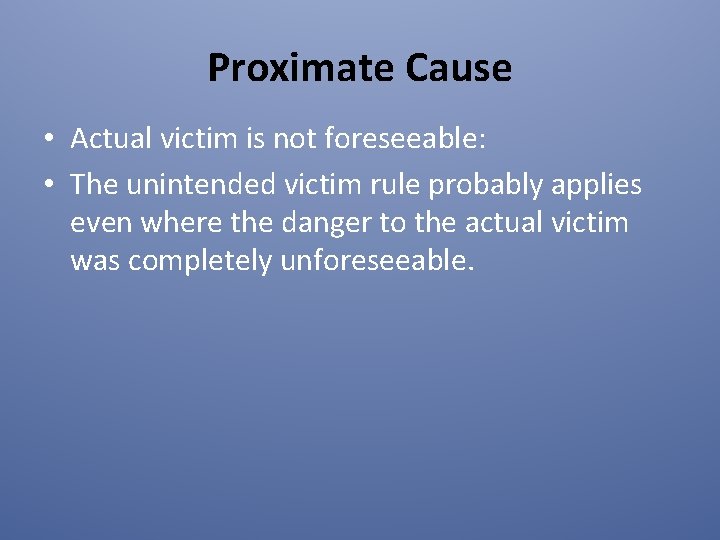 Proximate Cause

• Actual victim is not foreseeable:

• The unintended victim rule probably applies even where the danger to the actual victim was completely unforeseeable.